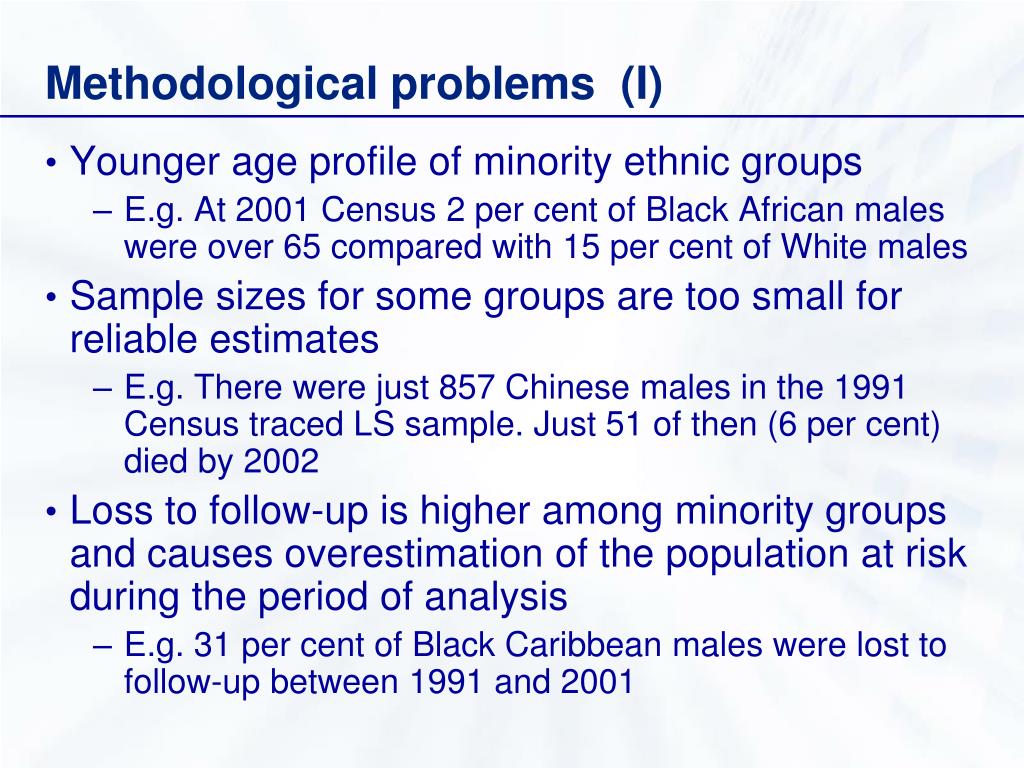 Methodological problems (I)

• Younger age profile of minority ethnic groups
– E.g. At 2001 Census 2 per cent of Black African males were over 65 compared with 15 per cent of White males

• Sample sizes for some groups are too small for reliable estimates
– E.g. There were just 857 Chinese males in the 1991 Census traced LS sample. Just 51 of then (6 per cent) died by 2002

• Loss to follow-up is higher among minority groups and causes overestimation of the population at risk during the period of analysis
– E.g. 31 per cent of Black Caribbean males were lost to follow-up between 1991 and 2001